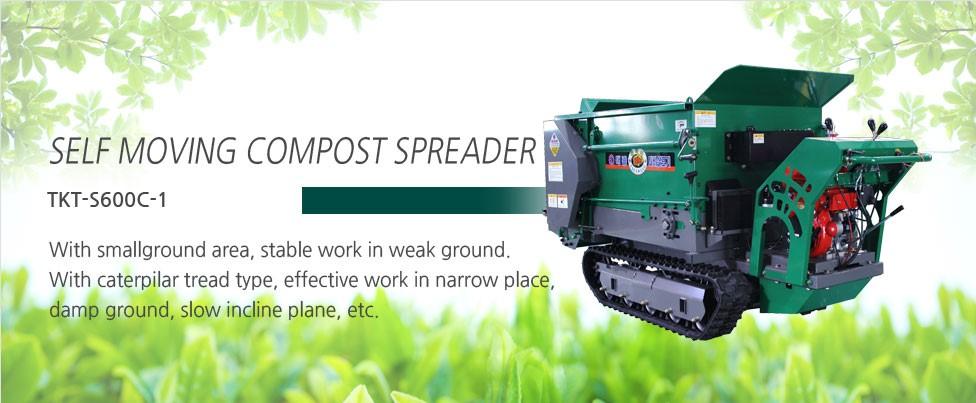 SELF MOVING COMPOST SPREADER

TKT-S600C-1

With smallground area, stable work in weak ground.
With caterpilar tread type, effective work in narrow place, damp ground, slow incline plane, etc.